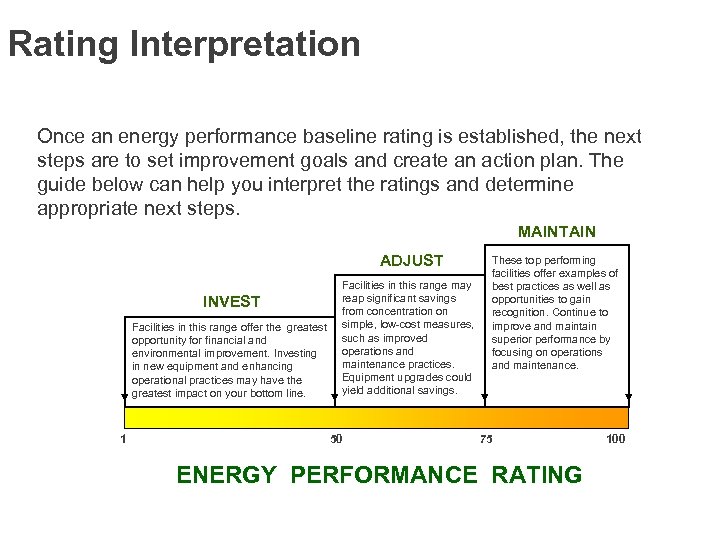 Rating Interpretation

Once an energy performance baseline rating is established, the next steps are to set improvement goals and create an action plan. The guide below can help you interpret the ratings and determine appropriate next steps.

INVEST

Facilities in this range offer the greatest opportunity for financial and environmental improvement. Investing in new equipment and enhancing operational practices may have the greatest impact on your bottom line.

ADJUST

Facilities in this range may reap significant savings from concentration on simple, low-cost measures, such as improved operations and maintenance practices. Equipment upgrades could yield additional savings.

MAINTAIN

These top performing facilities offer examples of best practices as well as opportunities to gain recognition. Continue to improve and maintain superior performance by focusing on operations and maintenance.

1 50 75 100

ENERGY PERFORMANCE RATING